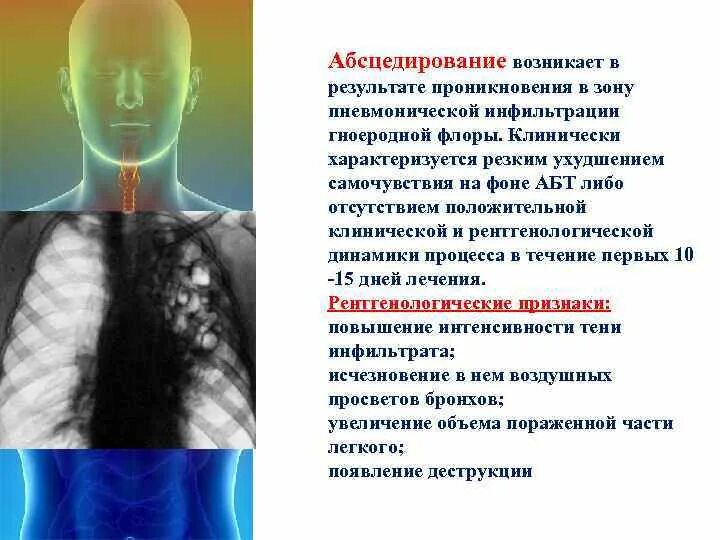 Абсцедирование возникает в результате проникновения в зону пневмонической инфильтрации гноеродной флоры. Клинически характеризуется резким ухудшением самочувствия на фоне АБТ либо отсутствием положительной клинической и рентгенологической динамики процесса в течение первых 10 -15 дней лечения.

Рентгенологические признаки:
повышение интенсивности тени инфильтрата;
исчезновение в нем воздушных просветов бронхов;
увеличение объема пораженной части легкого;
появление деструкции